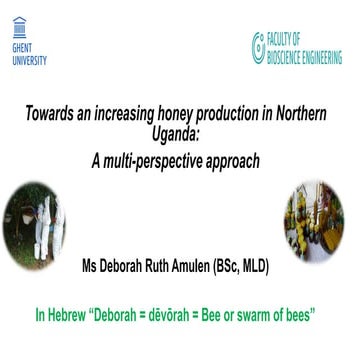 GHENT UNIVERSITY

FACULTY OF BIOSCIENCE ENGINEERING

Towards an increasing honey production in Northern Uganda:

A multi-perspective approach

Ms Deborah Ruth Amulen (BSc, MLD)

In Hebrew “Deborah = dēvōrah = Bee or swarm of bees”